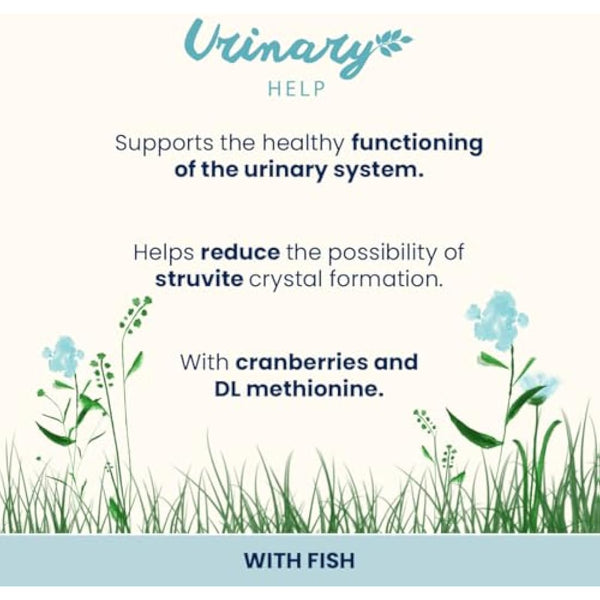 Urinary
HELP

Supports the healthy functioning of the urinary system.

Helps reduce the possibility of struvite crystal formation.

With cranberries and DL methionine.

WITH FISH